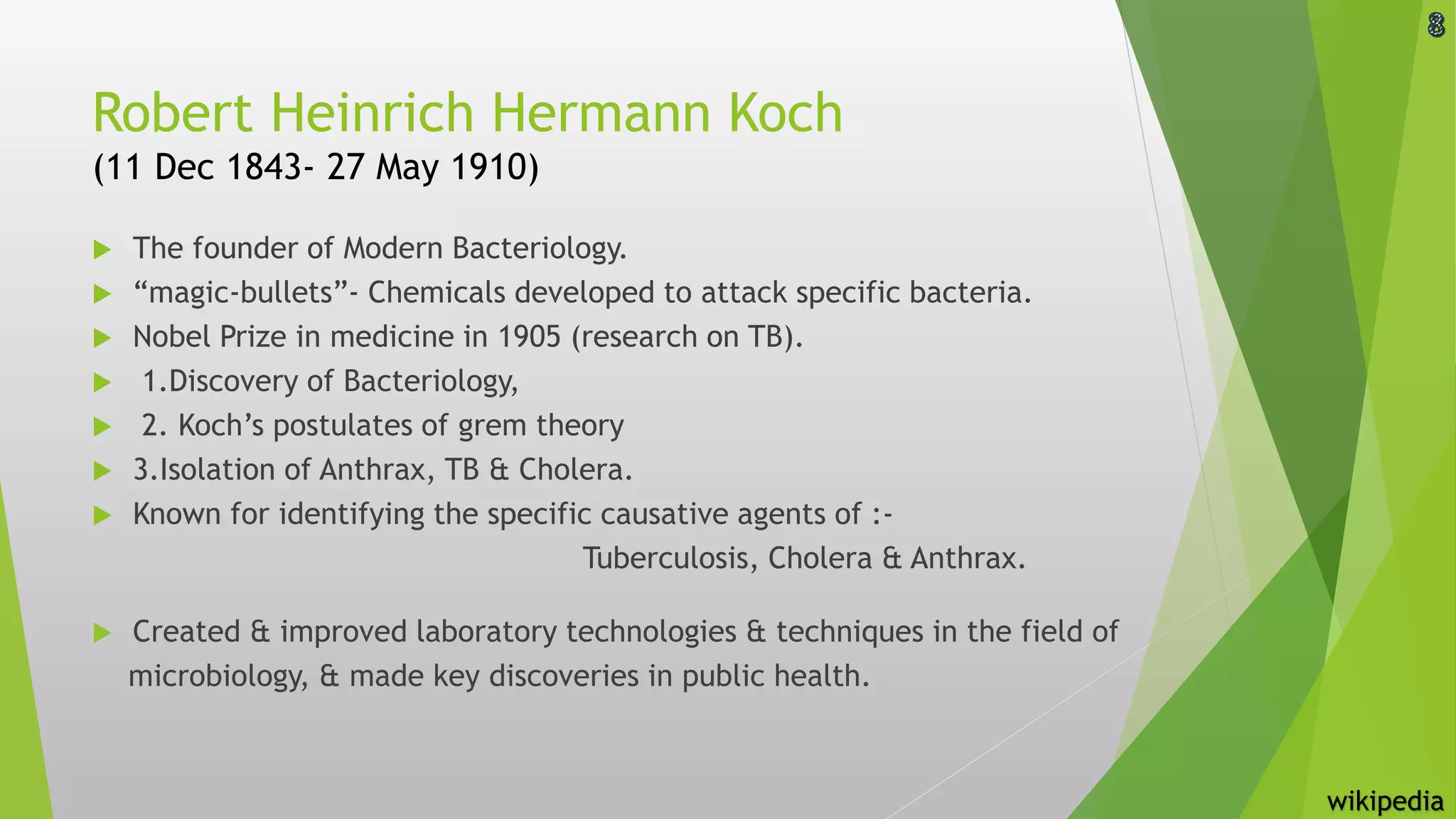 8

Robert Heinrich Hermann Koch
(11 Dec 1843- 27 May 1910)

The founder of Modern Bacteriology.
“magic-bullets”- Chemicals developed to attack specific bacteria.
Nobel Prize in medicine in 1905 (research on TB).
1.Discovery of Bacteriology,
2. Koch’s postulates of grem theory
3.Isolation of Anthrax, TB & Cholera.
Known for identifying the specific causative agents of :- Tuberculosis, Cholera & Anthrax.

Created & improved laboratory technologies & techniques in the field of microbiology, & made key discoveries in public health.

wikipedia